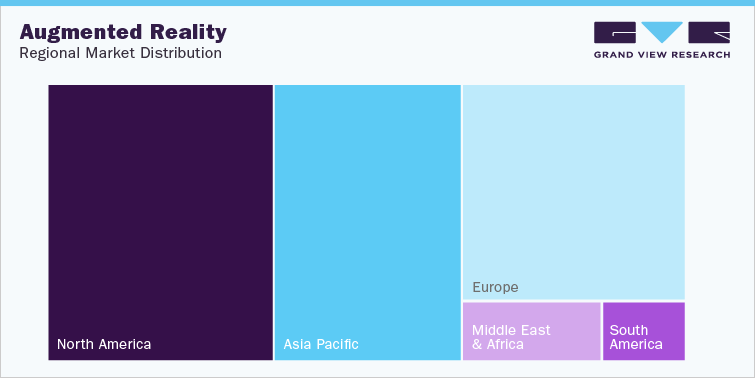 Augmented Reality
Regional Market Distribution

GRAND VIEW RESEARCH

North America

Asia Pacific

Europe

Middle East & Africa

South America